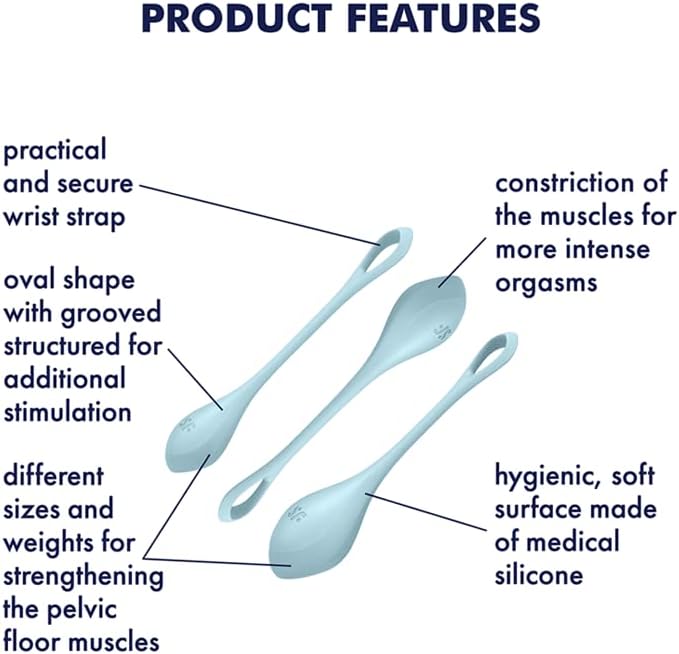 PRODUCT FEATURES

practical and secure wrist strap

oval shape with grooved structured for additional stimulation

different sizes and weights for strengthening the pelvic floor muscles

constriction of the muscles for more intense orgasms

hygienic, soft surface made of medical silicone